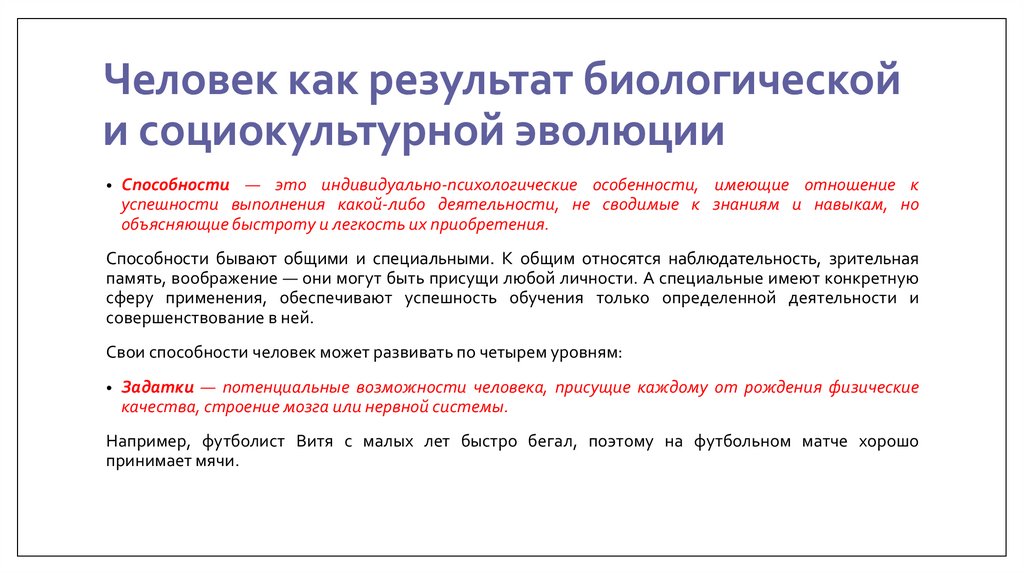 Человек как результат биологической и социокультурной эволюции

• Способности — это индивидуально-психологические особенности, имеющие отношение к успешности выполнения какой-либо деятельности, не сводимые к знаниям и навыкам, но объясняющие быстроту и легкость их приобретения.

Способности бывают общими и специальными. К общим относятся наблюдательность, зрительная память, воображение — они могут быть присущи любой личности. А специальные имеют конкретную сферу применения, обеспечивают успешность обучения только определенной деятельности и совершенствование в ней.

Свои способности человек может развивать по четырем уровням:

• Задатки — потенциальные возможности человека, присущие каждому от рождения физические качества, строение мозга или нервной системы.

Например, футболист Витя с малых лет быстро бегал, поэтому на футбольном матче хорошо принимает мячи.